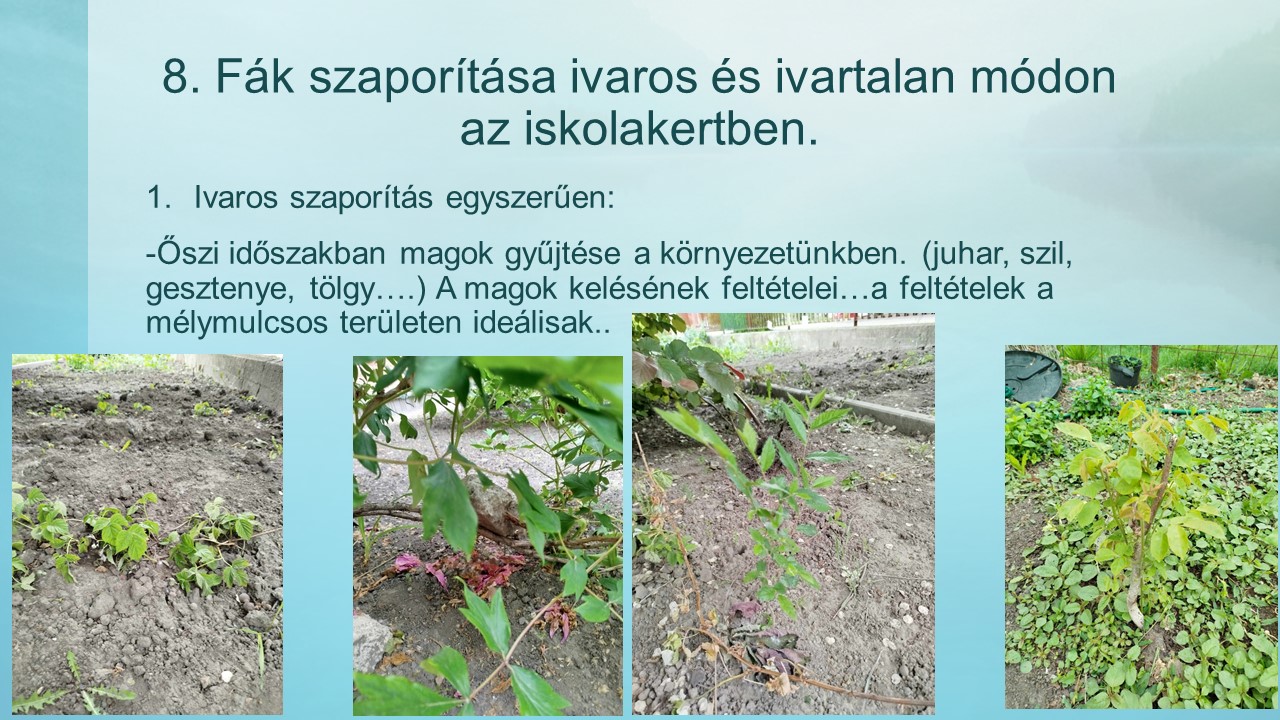 8. Fák szaporítása ivaros és ivartalan módon az iskolakertben.

1. Ivaros szaporítás egyszerűen:

-Őszi időszakban magok gyűjtése a környezetünkben. (juhar, szil, gesztenye, tölgy….) A magok kelésének feltételei…a feltételek a mélymulcsos területen ideálisak..